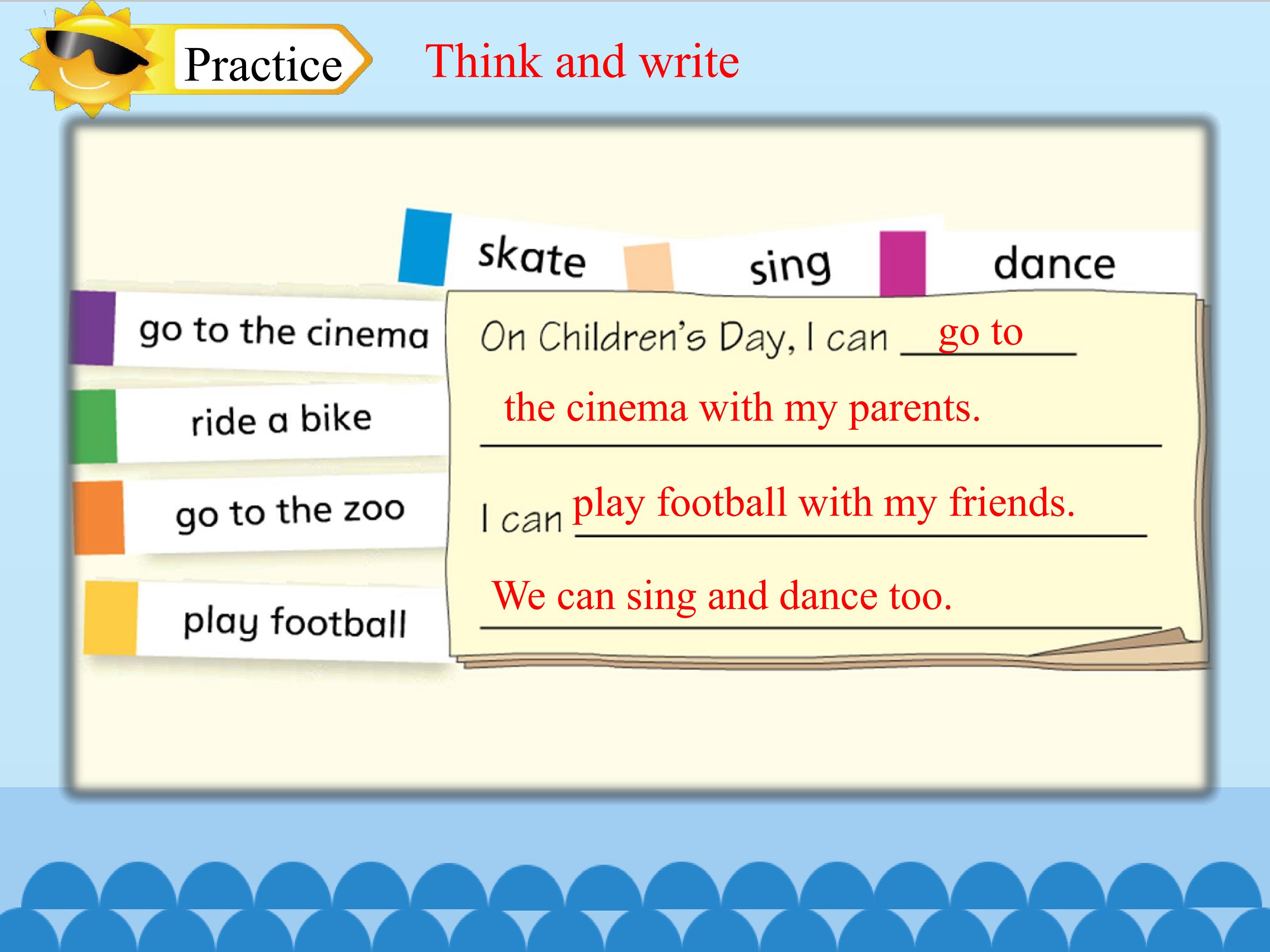 Practice

Think and write

skate

sing

dance

go to the cinema

ride a bike

go to the zoo

play football

On Children's Day, I can go to

the cinema with my parents.

I can play football with my friends.

We can sing and dance too.